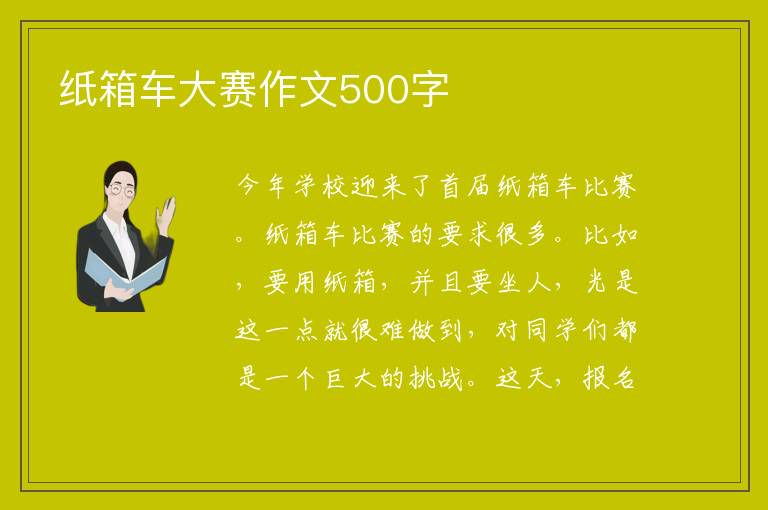 纸箱车大赛作文500字

今年学校迎来了首届纸箱车比赛。纸箱车比赛的要求很多。比如，要用纸箱，并且要坐人，光是这一点就很难做到，对同学们都是一个巨大的挑战。这天，报名